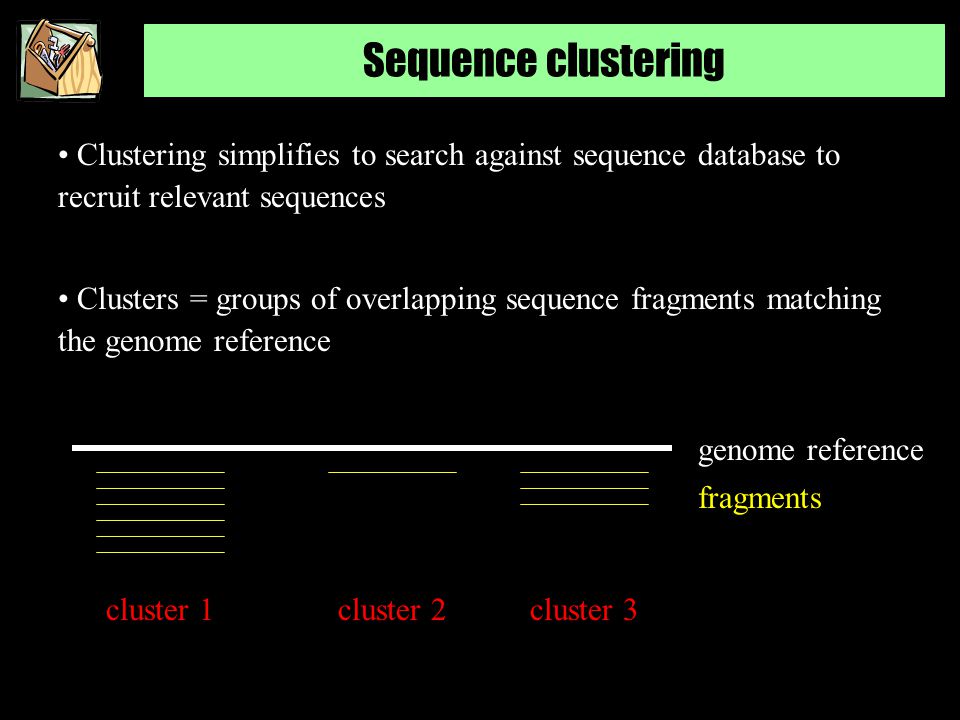 Sequence clustering

• Clustering simplifies to search against sequence database to recruit relevant sequences

• Clusters = groups of overlapping sequence fragments matching the genome reference

genome reference
fragments

cluster 1
cluster 2
cluster 3